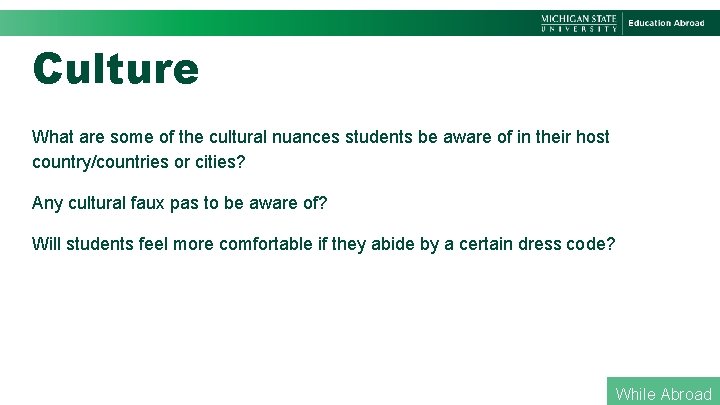 MICHIGAN STATE UNIVERSITY | Education Abroad

Culture

What are some of the cultural nuances students be aware of in their host country/countries or cities?

Any cultural faux pas to be aware of?

Will students feel more comfortable if they abide by a certain dress code?

While Abroad